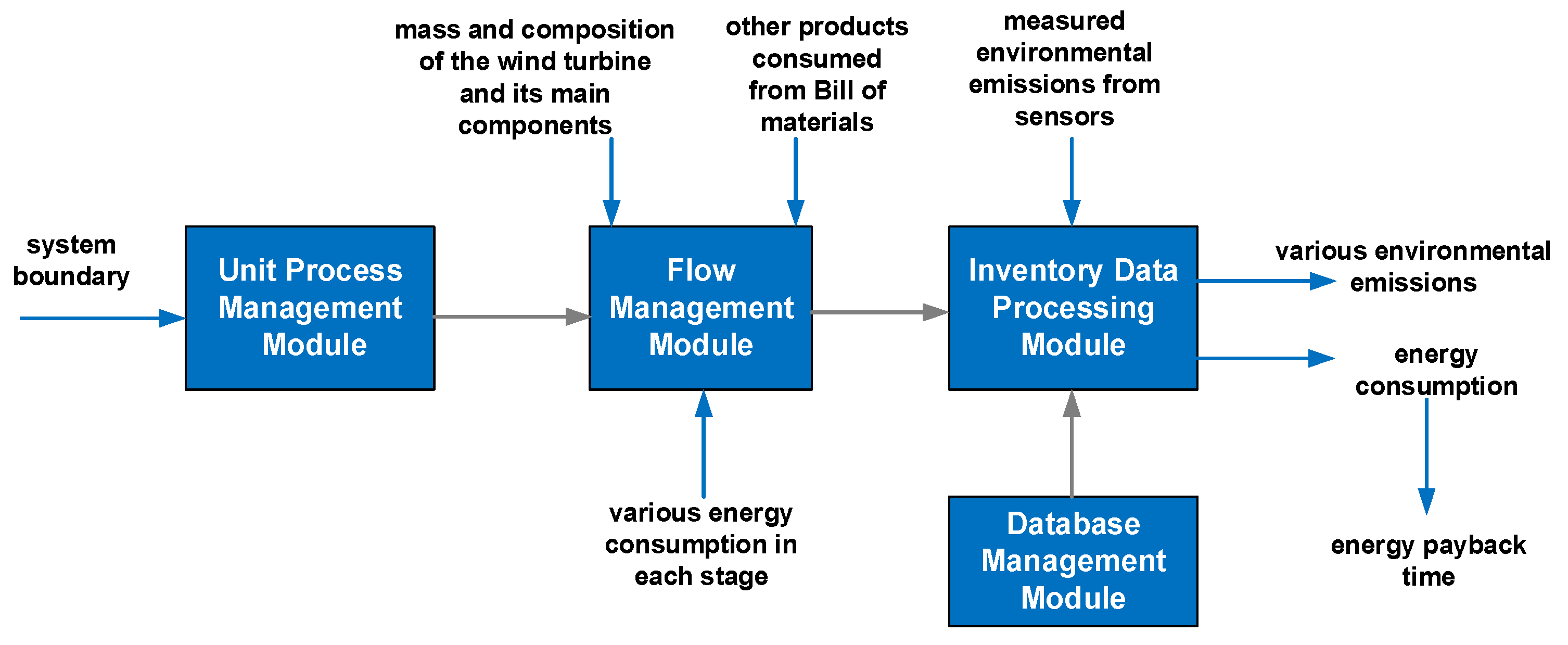 mass and composition of the wind turbine and its main components

other products consumed from Bill of materials

measured environmental emissions from sensors

system boundary

Unit Process Management Module

Flow Management Module

Inventory Data Processing Module

various environmental emissions

energy consumption

various energy consumption in each stage

Database Management Module

energy payback time